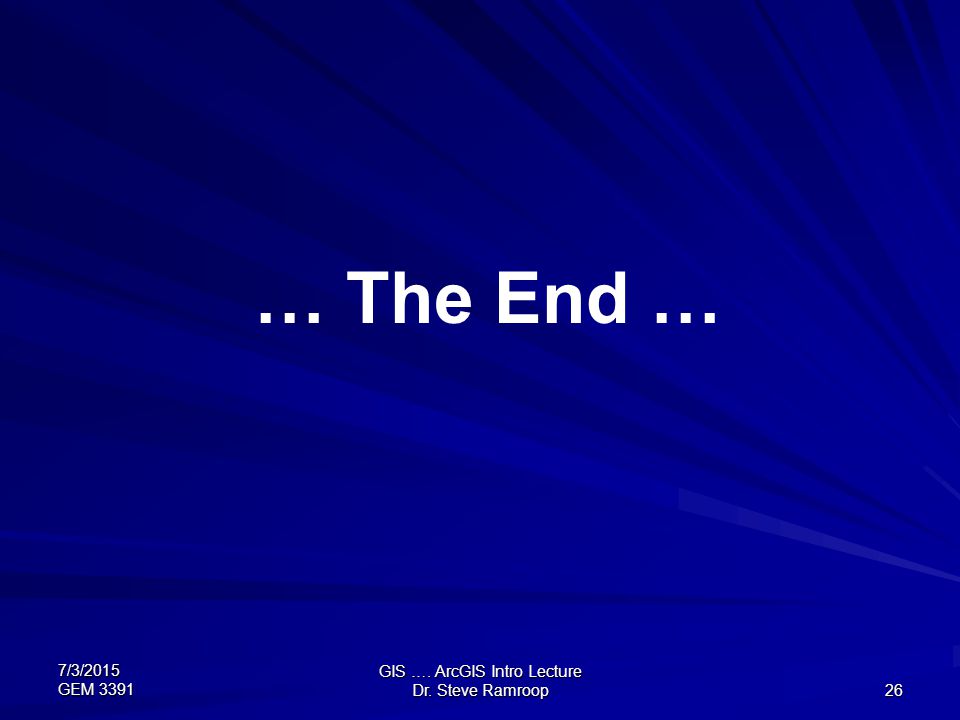 … The End …

7/3/2015
GEM 3391

GIS …. ArcGIS Intro Lecture
Dr. Steve Ramroop

26